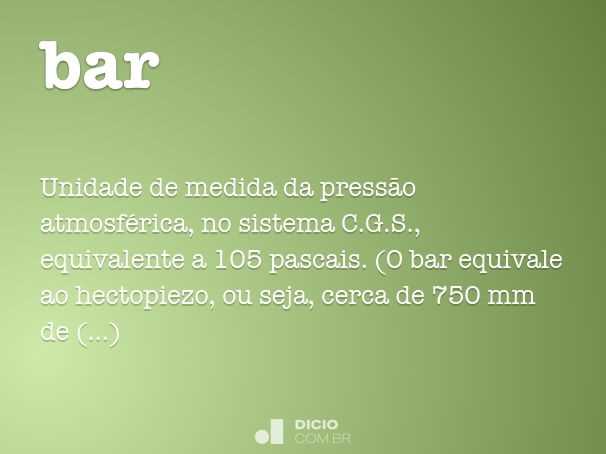 bar

Unidade de medida da pressão atmosférica, no sistema C.G.S., equivalente a 105 pascais. (O bar equivale ao hectopiezo, ou seja, cerca de 750 mm de (...)

DICIO
COM.BR